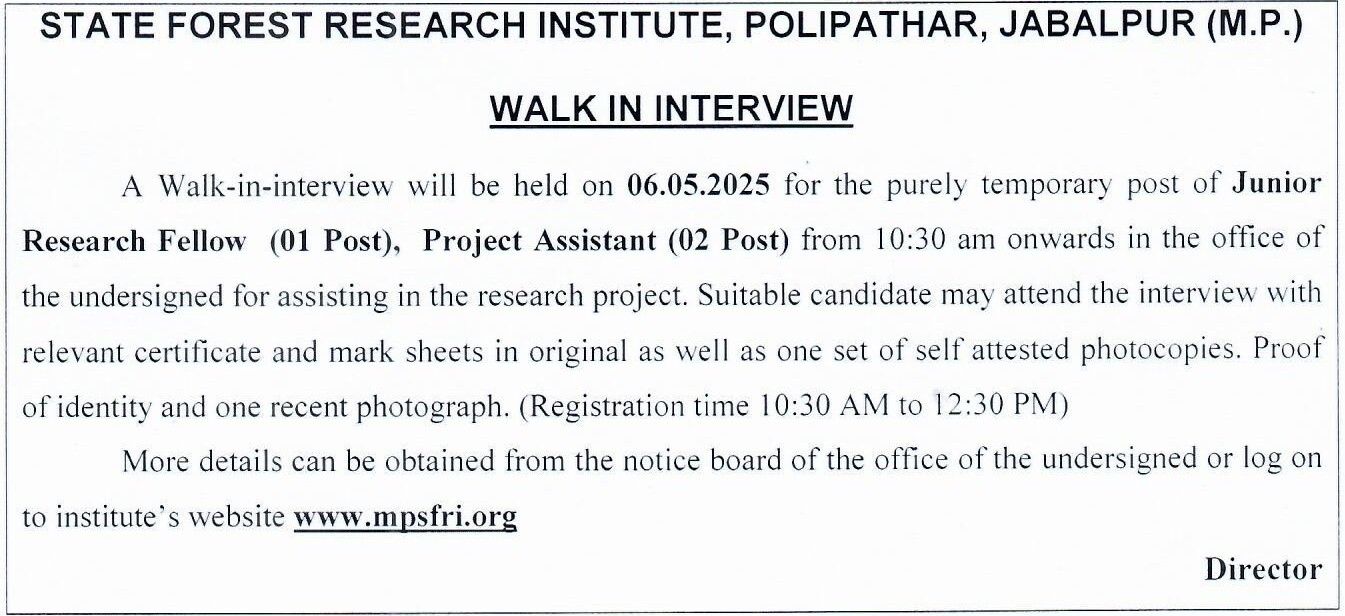 STATE FOREST RESEARCH INSTITUTE, POLIPATHAR, JABALPUR (M.P.)

WALK IN INTERVIEW

A Walk-in-interview will be held on 06.05.2025 for the purely temporary post of Junior Research Fellow (01 Post), Project Assistant (02 Post) from 10:30 am onwards in the office of the undersigned for assisting in the research project. Suitable candidate may attend the interview with relevant certificate and mark sheets in original as well as one set of self attested photocopies. Proof of identity and one recent photograph. (Registration time 10:30 AM to 12:30 PM)

More details can be obtained from the notice board of the office of the undersigned or log on to institute's website www.mpsfri.org

Director